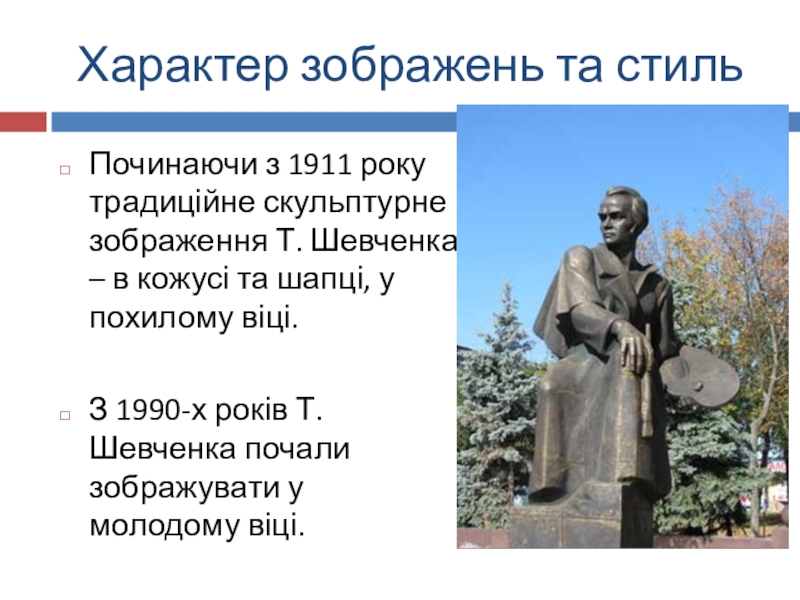 Характер зображень та стиль

Починаючи з 1911 року традиційне скульптурне зображення Т. Шевченка – в кожусі та шапці, у похилому віці.

З 1990-х років Т. Шевченка почали зображувати у молодому віці.